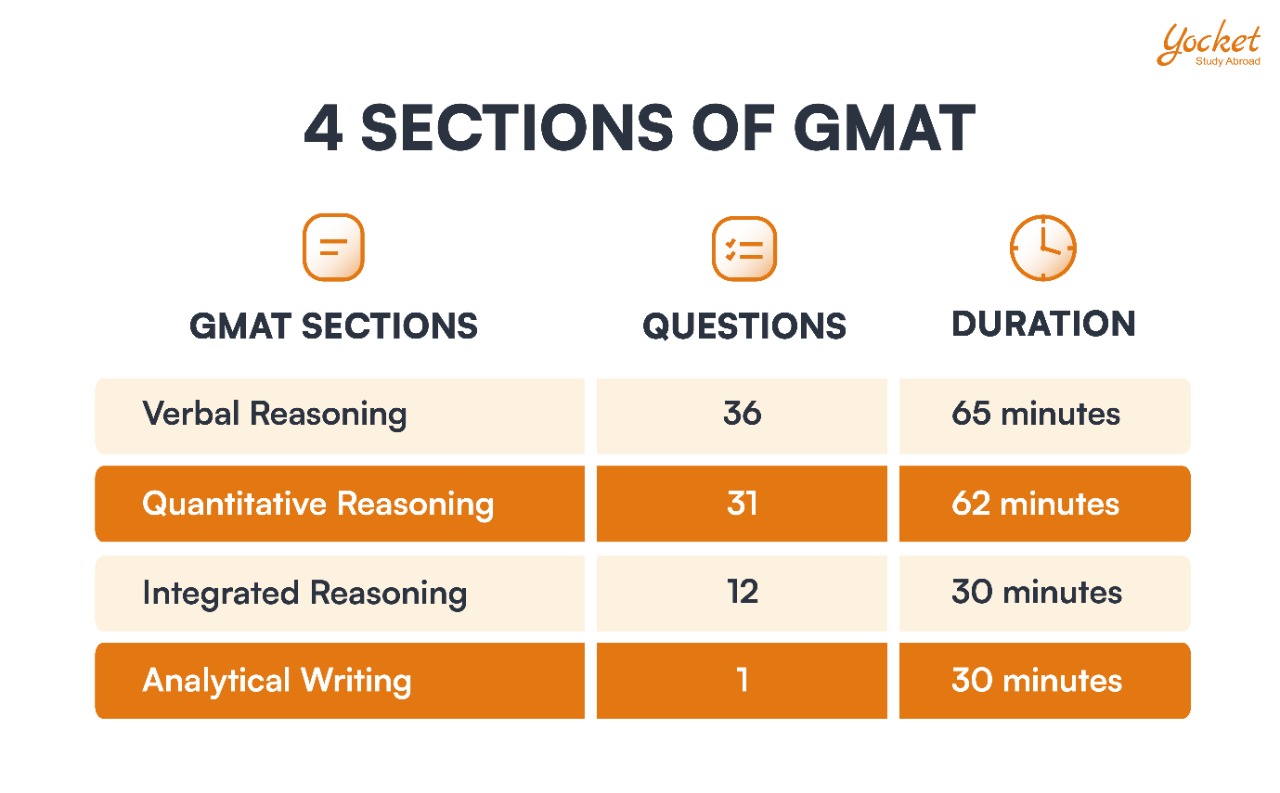 Yocket
Study Abroad

4 SECTIONS OF GMAT

| GMAT SECTIONS | QUESTIONS | DURATION |
|---|---|---|
| Verbal Reasoning | 36 | 65 minutes |
| Quantitative Reasoning | 31 | 62 minutes |
| Integrated Reasoning | 12 | 30 minutes |
| Analytical Writing | 1 | 30 minutes |